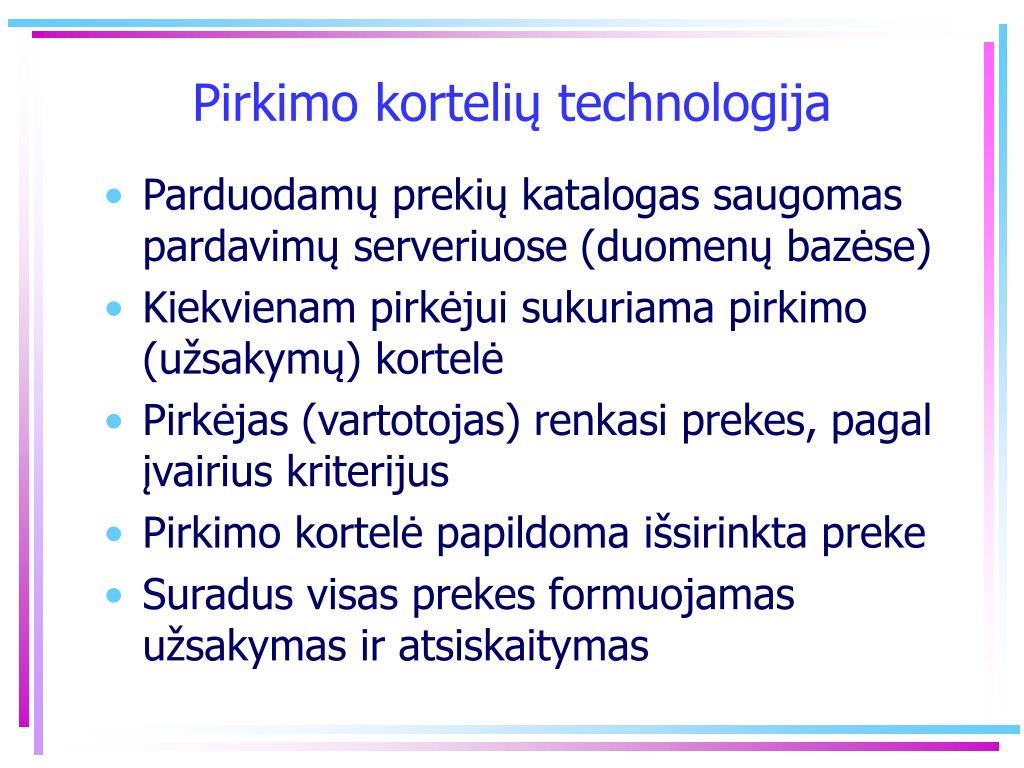 Pirkimo kortelių technologija

• Parduodamų prekių katalogas saugomas pardavimų serveriuose (duomenų bazėse)
• Kiekvienam pirkėjui sukuriama pirkimo (užsakymų) kortelė
• Pirkėjas (vartotojas) renkasi prekes, pagal įvairius kriterijus
• Pirkimo kortelė papildoma išsirinkta preke
• Suradus visas prekes formuojamas užsakymas ir atsiskaitymas